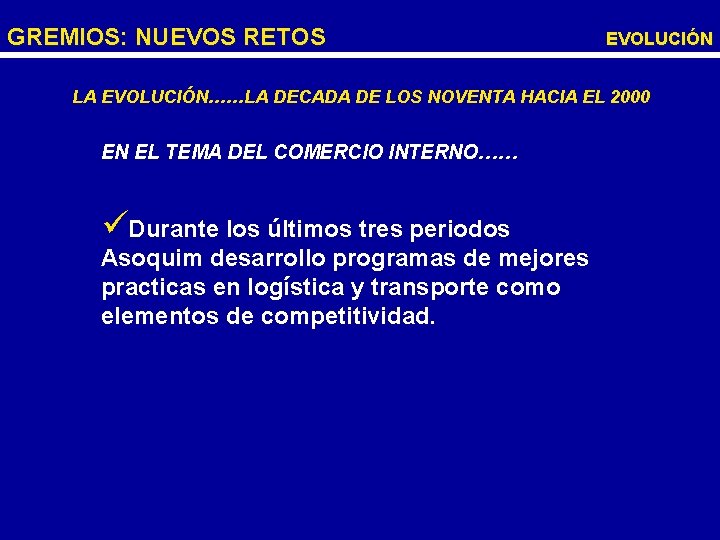 GREMIOS: NUEVOS RETOS

EVOLUCIÓN

LA EVOLUCIÓN……LA DECADA DE LOS NOVENTA HACIA EL 2000

EN EL TEMA DEL COMERCIO INTERNO……

✓Durante los últimos tres periodos Asoquim desarrollo programas de mejores practicas en logística y transporte como elementos de competitividad.